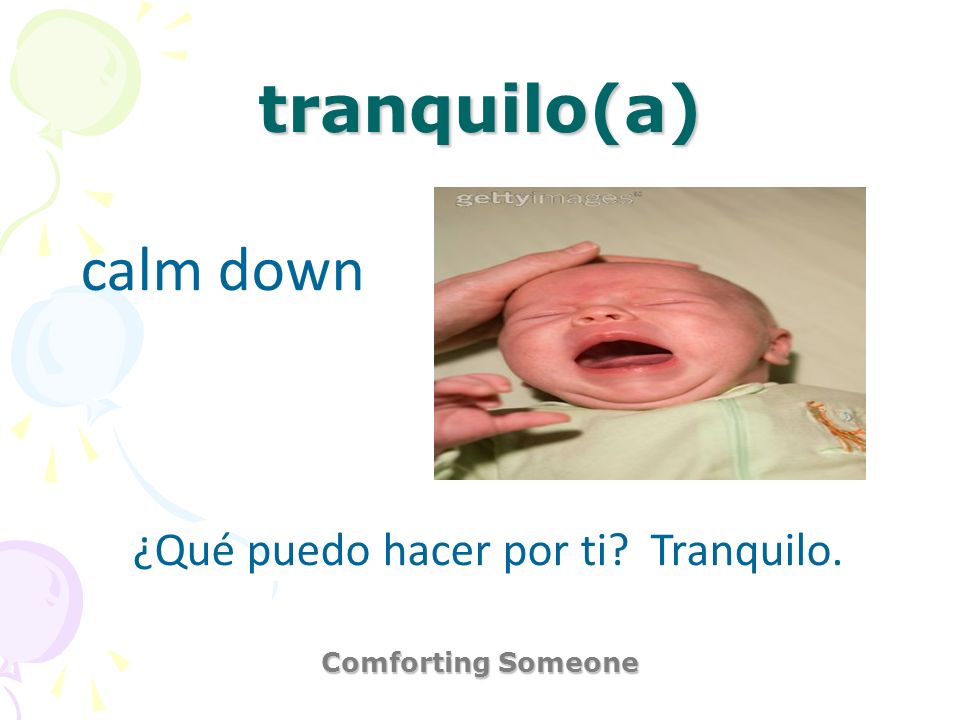 tranquilo(a)

calm down

gettyimages

¿Qué puedo hacer por ti? Tranquilo.

Comforting Someone